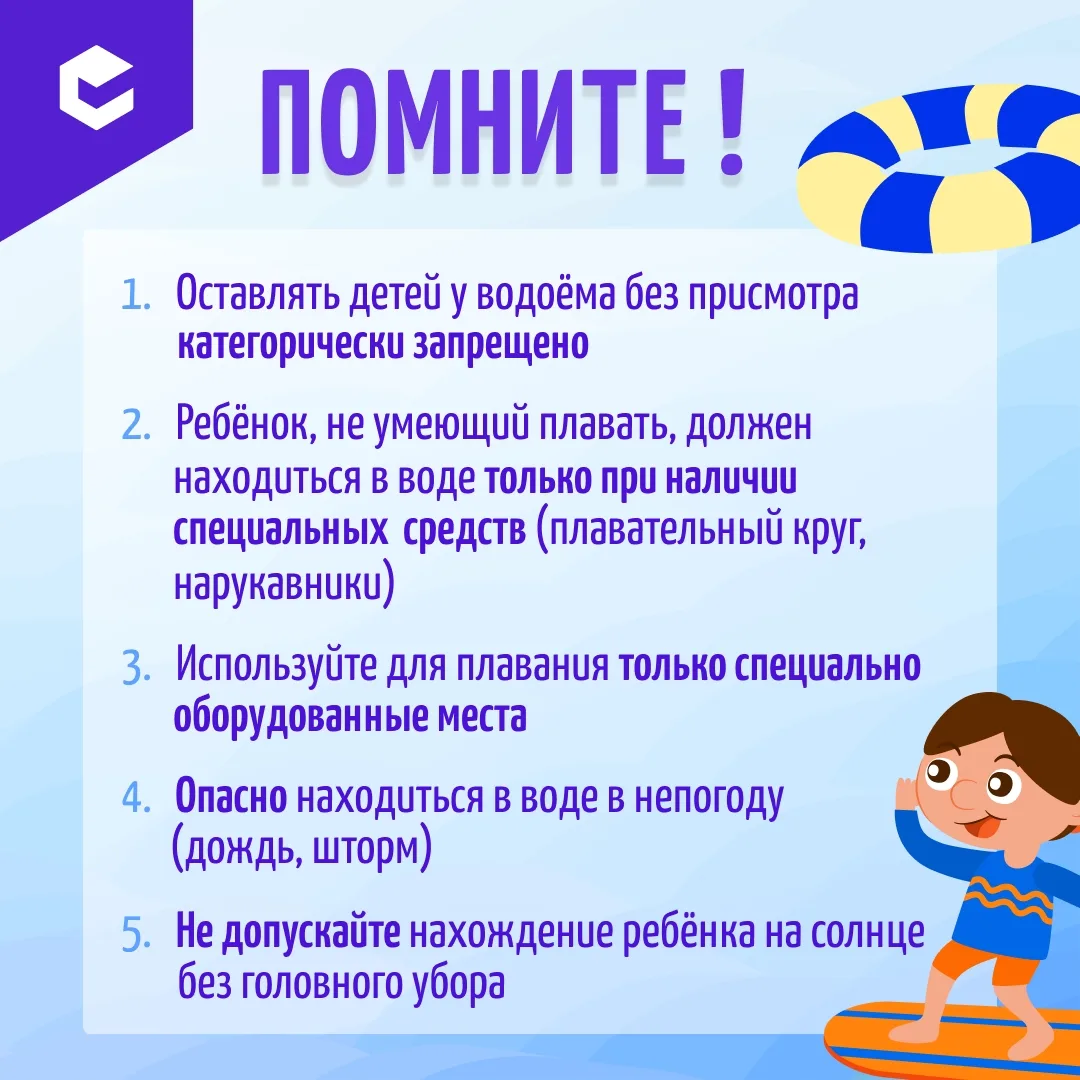 ПОМНИТЕ !

1. Оставлять детей у водоёма без присмотра категорически запрещено

2. Ребёнок, не умеющий плавать, должен находиться в воде только при наличии специальных средств (плавательный круг, нарукавники)

3. Используйте для плавания только специально оборудованные места

4. Опасно находиться в воде в непогоду (дождь, шторм)

5. Не допускайте нахождение ребёнка на солнце без головного убора